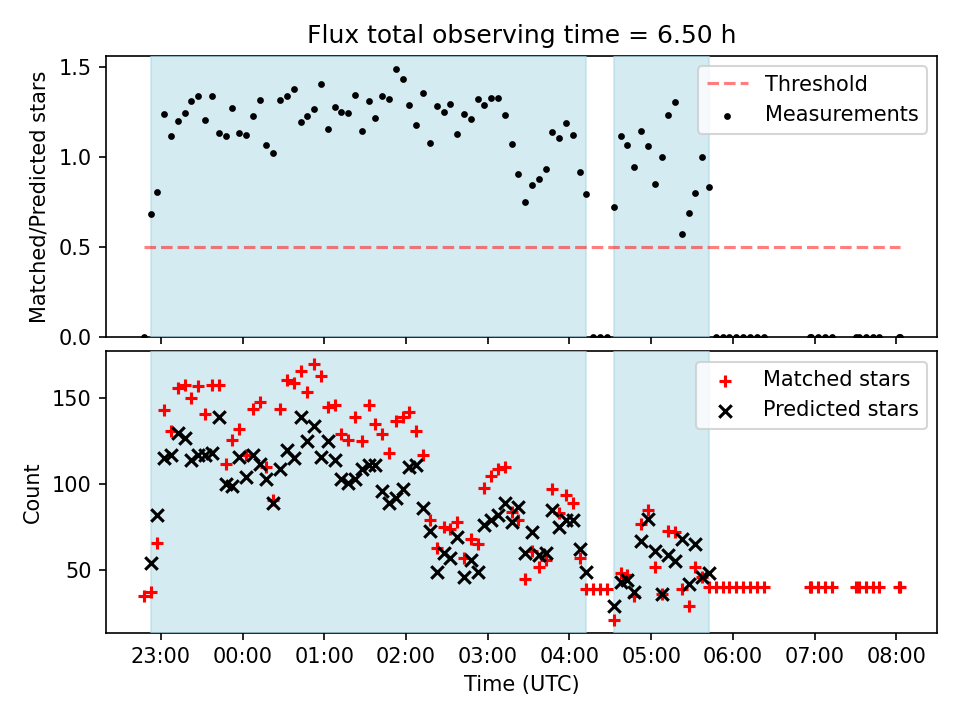 Flux total observing time = 6.50 h

Matched/Predicted stars

1.5
1.0
0.5
0.0

Threshold
Measurements

Count

150
100
50

Matched stars
Predicted stars

23:00 00:00 01:00 02:00 03:00 04:00 05:00 06:00 07:00 08:00

Time (UTC)